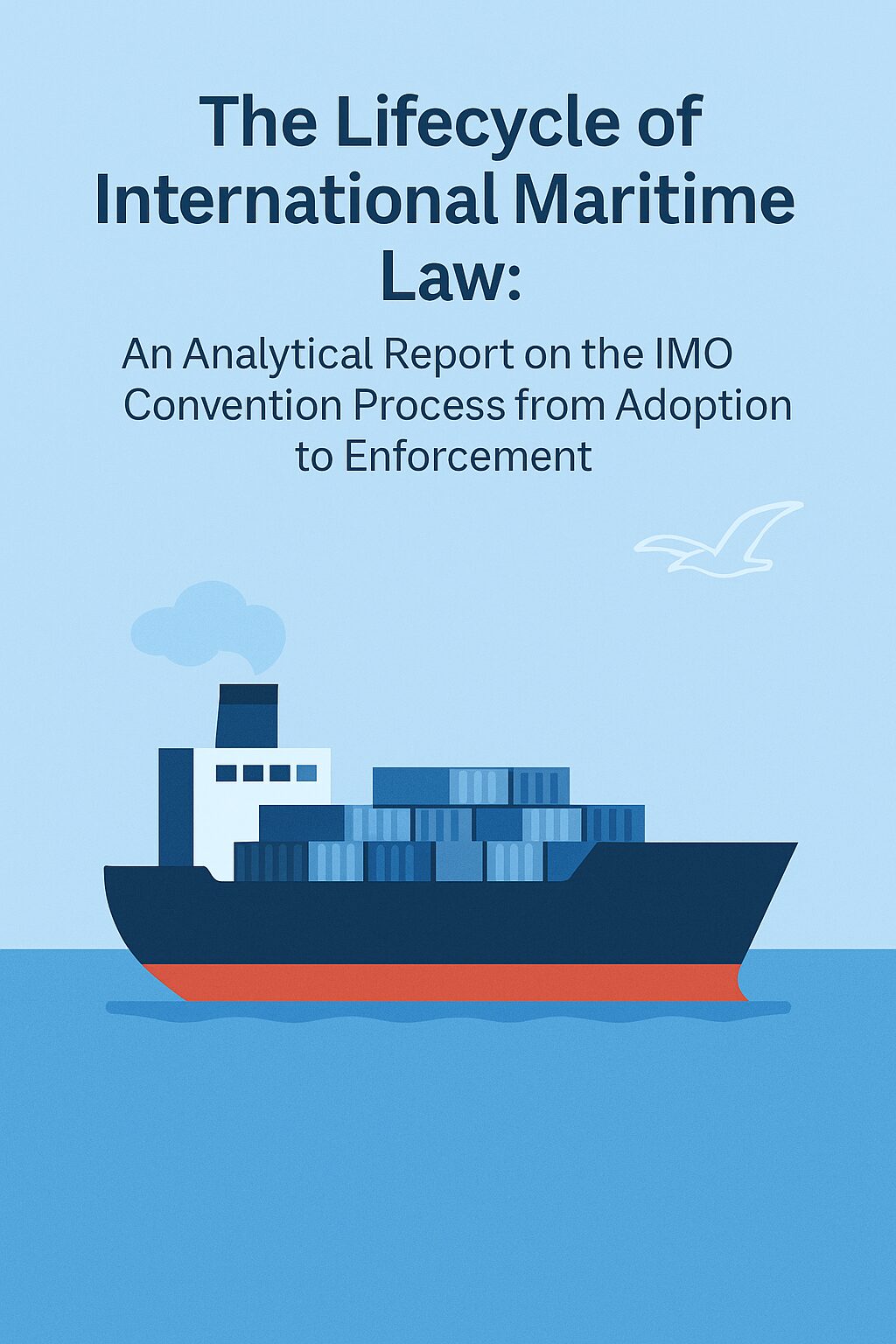 The Lifecycle of International Maritime Law:

An Analytical Report on the IMO Convention Process from Adoption to Enforcement